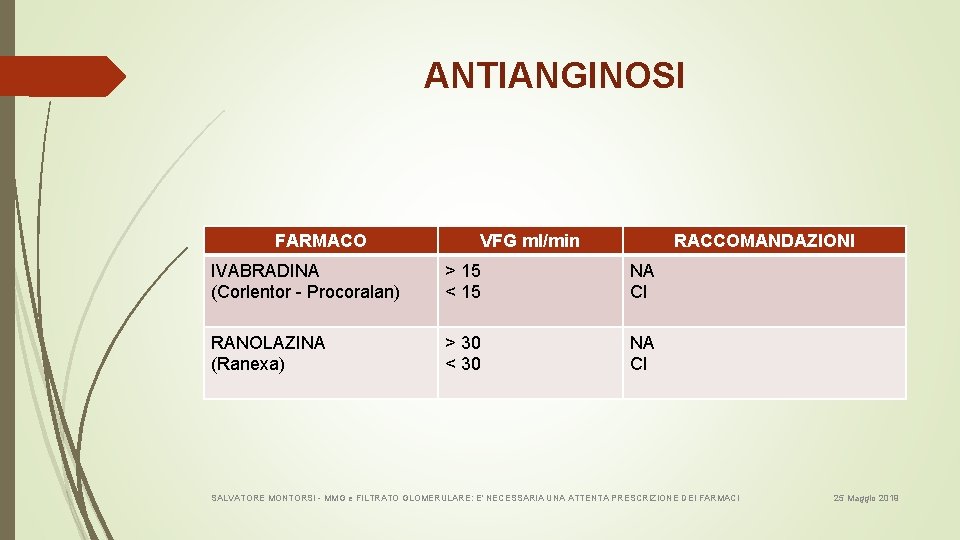 ANTIANGINOSI

| FARMACO | VFG ml/min | RACCOMANDAZIONI |
|---|---|---|
| IVABRADINA (Corlentor - Procoralan) | > 15 < 15 | NA CI |
| RANOLAZINA (Ranexa) | > 30 < 30 | NA CI |

SALVATORE MONTORSI - MMG e FILTRATO GLOMERULARE: E' NECESSARIA UNA ATTENTA PRESCRIZIONE DEI FARMACI

25 Maggio 2019